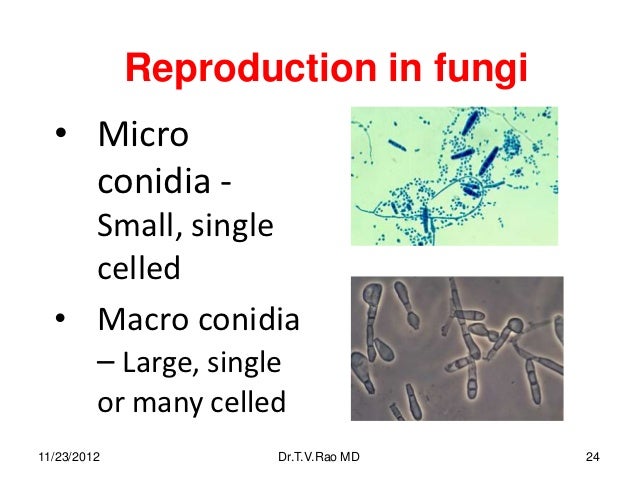 Reproduction in fungi

• Micro conidia - Small, single celled
• Macro conidia – Large, single or many celled

11/23/2012

Dr.T.V.Rao MD

24